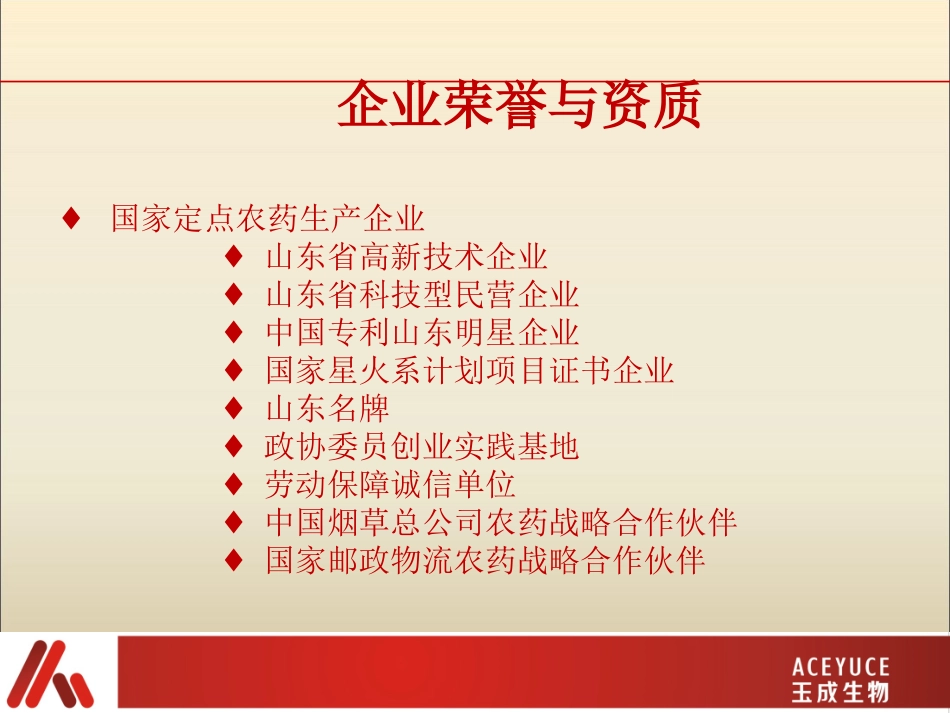 企业荣誉与资质

♦ 国家定点农药生产企业
♦ 山东省高新技术企业
♦ 山东省科技型民营企业
♦ 中国专利山东明星企业
♦ 国家星火系计划项目证书企业
♦ 山东名牌
♦ 政协委员创业实践基地
♦ 劳动保障诚信单位
♦ 中国烟草总公司农药战略合作伙伴
♦ 国家邮政物流农药战略合作伙伴

ACEYUCE
玉成生物